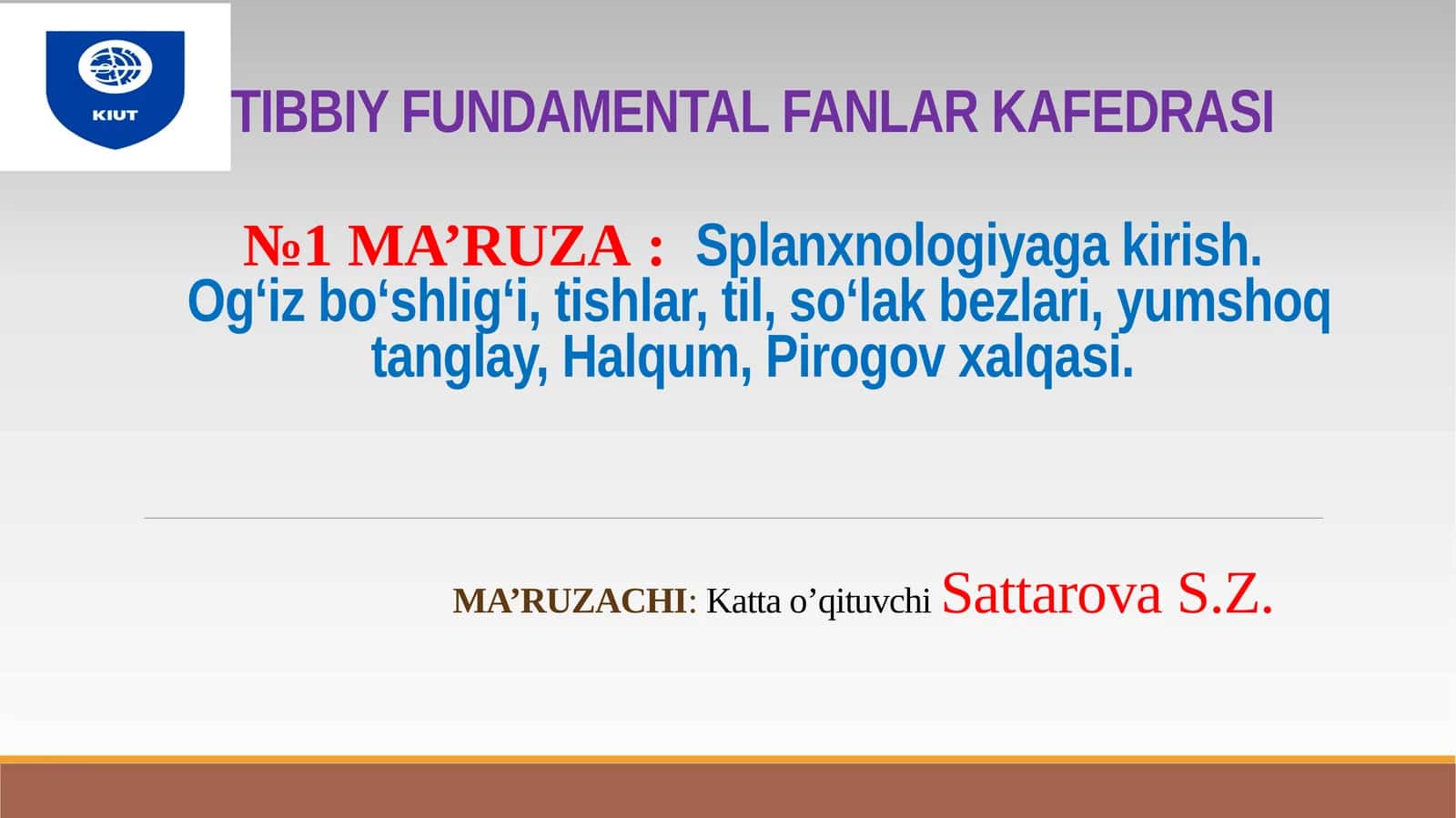 KIUT

TIBBIY FUNDAMENTAL FANLAR KAFEDRASI

№1 MA’RUZA : Splanxnologiyaga kirish. Og‘iz bo‘shlig‘i, tishlar, til, so‘lak bezlari, yumshoq tanglay, Halqum, Pirogov xalqasi.

MA’RUZACHI: Katta o’qituvchi Sattarova S.Z.